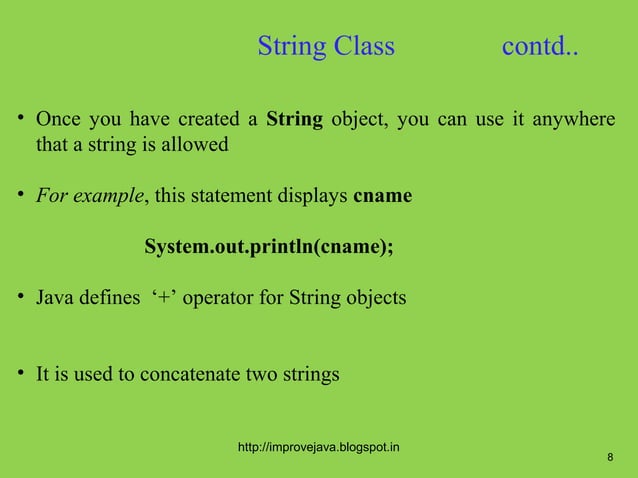 String Class contd..

• Once you have created a String object, you can use it anywhere that a string is allowed

• For example, this statement displays cname

System.out.println(cname);

• Java defines ‘+’ operator for String objects

• It is used to concatenate two strings

http://improvejava.blogspot.in

8